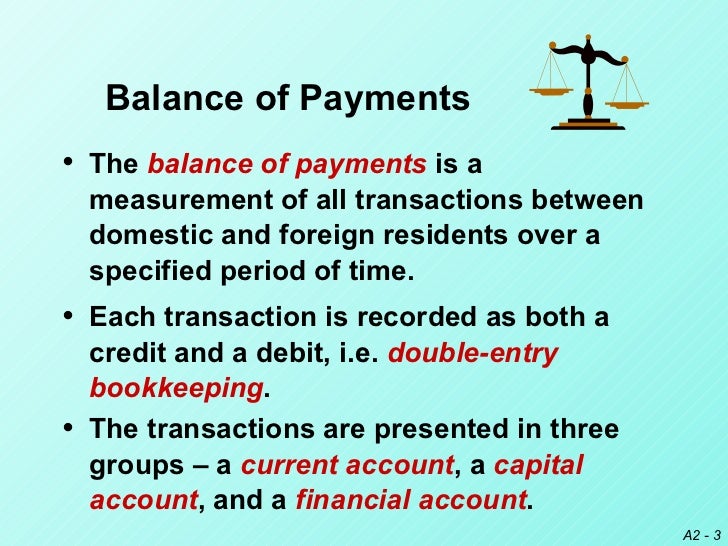 Balance of Payments

• The balance of payments is a measurement of all transactions between domestic and foreign residents over a specified period of time.

• Each transaction is recorded as both a credit and a debit, i.e. double-entry bookkeeping.

• The transactions are presented in three groups – a current account, a capital account, and a financial account.

A2 - 3